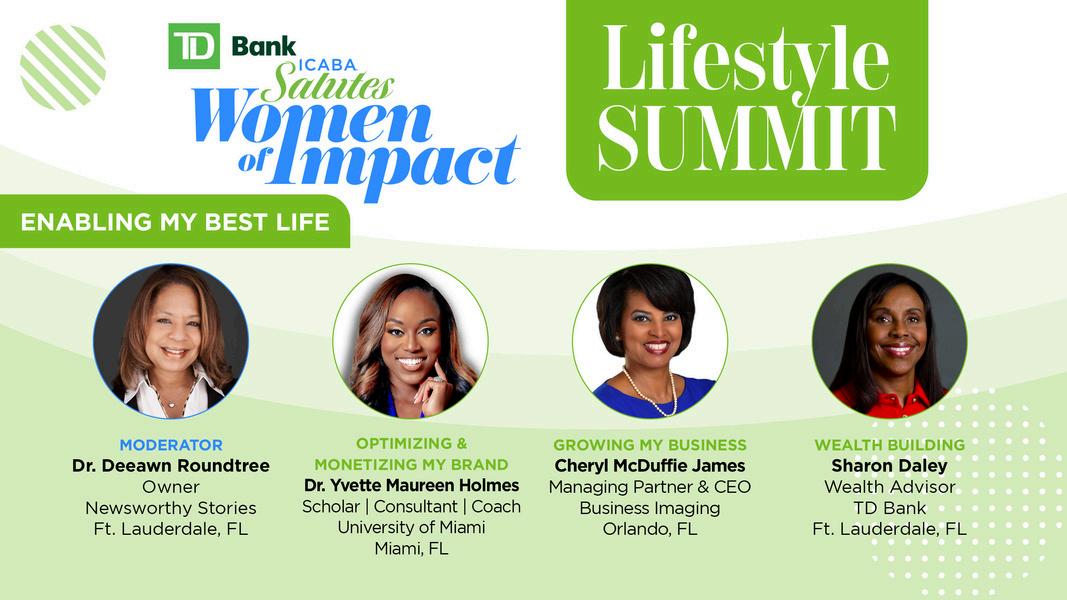 TD Bank
ICABA Salutes Women of Impact

Lifestyle SUMMIT

ENABLING MY BEST LIFE

MODERATOR
Dr. Deeawn Roundtree
Owner
Newsworthy Stories
Ft. Lauderdale, FL

OPTIMIZING & MONETIZING MY BRAND
Dr. Yvette Maureen Holmes
Scholar | Consultant | Coach
University of Miami
Miami, FL

GROWING MY BUSINESS
Cheryl McDuffie James
Managing Partner & CEO
Business Imaging
Orlando, FL

WEALTH BUILDING
Sharon Daley
Wealth Advisor
TD Bank
Ft. Lauderdale, FL